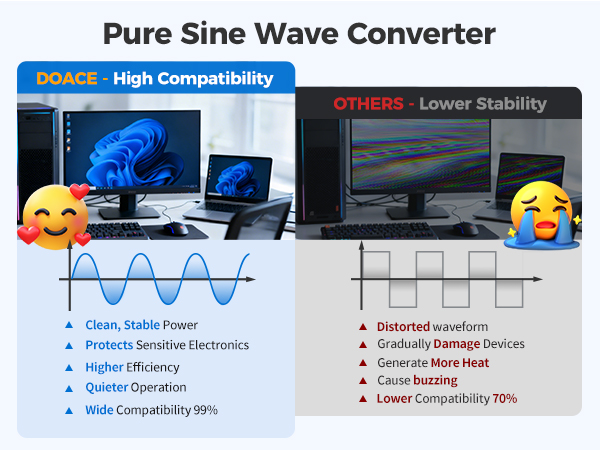 Pure Sine Wave Converter

DOACE - High Compatibility

▲ Clean, Stable Power
▲ Protects Sensitive Electronics
▲ Higher Efficiency
▲ Quieter Operation
▲ Wide Compatibility 99%

OTHERS - Lower Stability

▲ Distorted waveform
▲ Gradually Damage Devices
▲ Generate More Heat
▲ Cause buzzing
▲ Lower Compatibility 70%